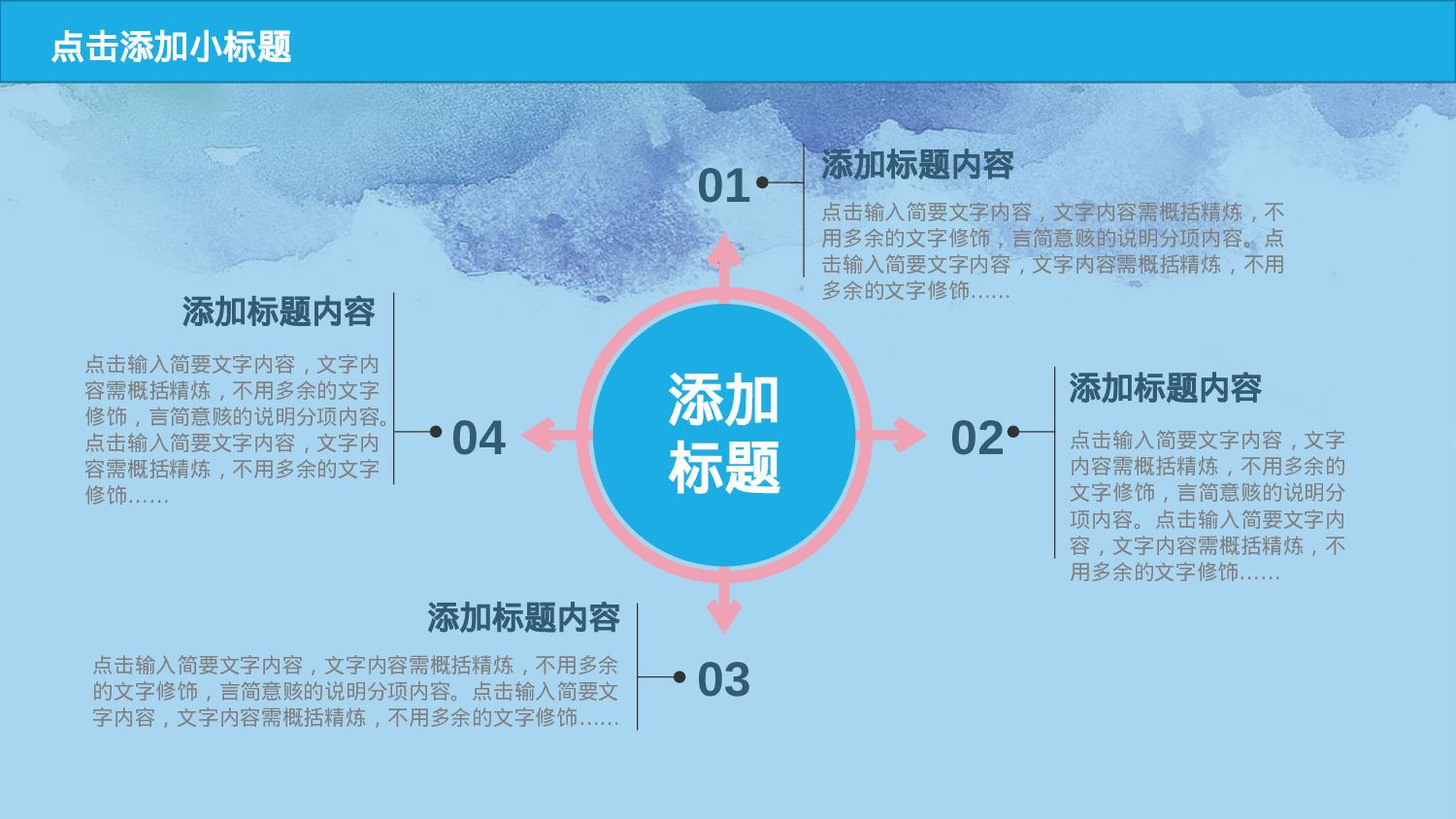 点击添加小标题

01

添加标题内容

点击输入简要文字内容，文字内容需概括精炼，不用多余的文字修饰，言简意赅的说明分项内容。点击输入简要文字内容，文字内容需概括精炼，不用多余的文字修饰……

添加标题内容

点击输入简要文字内容，文字内容需概括精炼，不用多余的文字修饰，言简意赅的说明分项内容。点击输入简要文字内容，文字内容需概括精炼，不用多余的文字修饰……

04

添加标题

02

添加标题内容

点击输入简要文字内容，文字内容需概括精炼，不用多余的文字修饰，言简意赅的说明分项内容。点击输入简要文字内容，文字内容需概括精炼，不用多余的文字修饰……

添加标题内容

点击输入简要文字内容，文字内容需概括精炼，不用多余的文字修饰，言简意赅的说明分项内容。点击输入简要文字内容，文字内容需概括精炼，不用多余的文字修饰……

03